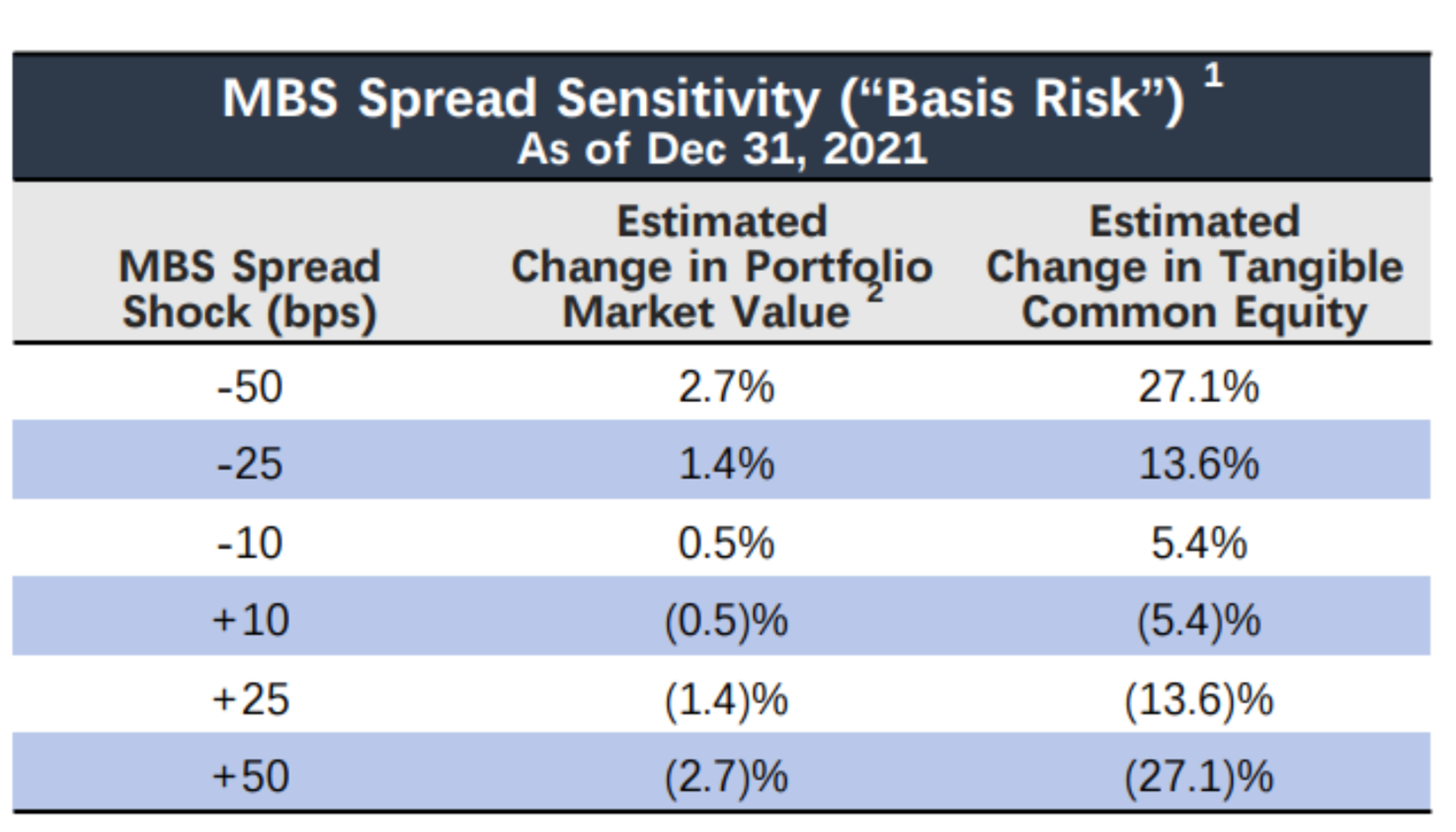 MBS Spread Sensitivity (“Basis Risk”) $^1$
As of Dec 31, 2021

| MBS Spread Shock (bps) | Estimated Change in Portfolio Market Value $^2$ | Estimated Change in Tangible Common Equity |
|---|---|---|
| -50 | 2.7% | 27.1% |
| -25 | 1.4% | 13.6% |
| -10 | 0.5% | 5.4% |
| +10 | (0.5)% | (5.4)% |
| +25 | (1.4)% | (13.6)% |
| +50 | (2.7)% | (27.1)% |